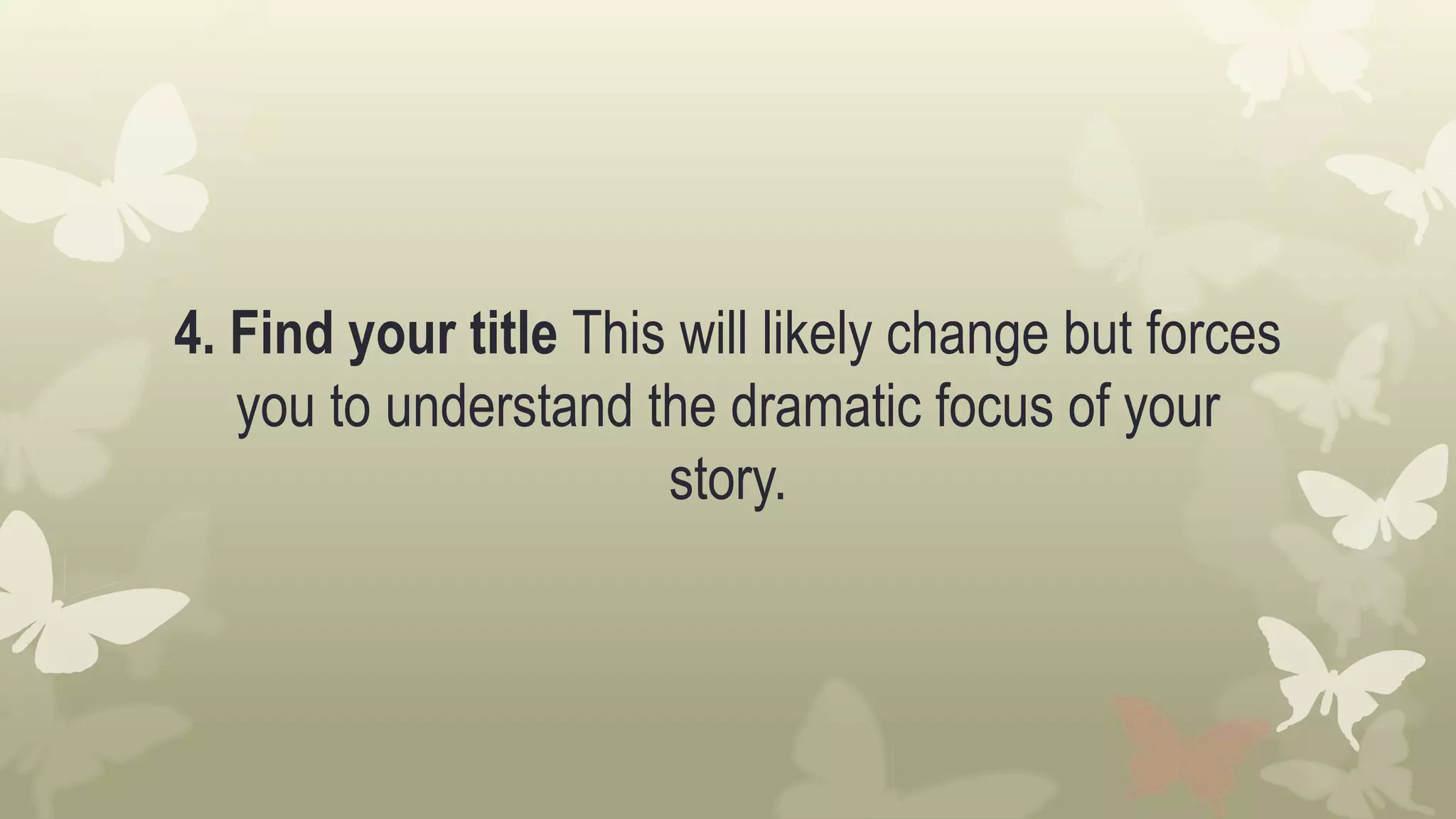 4. Find your title This will likely change but forces you to understand the dramatic focus of your story.